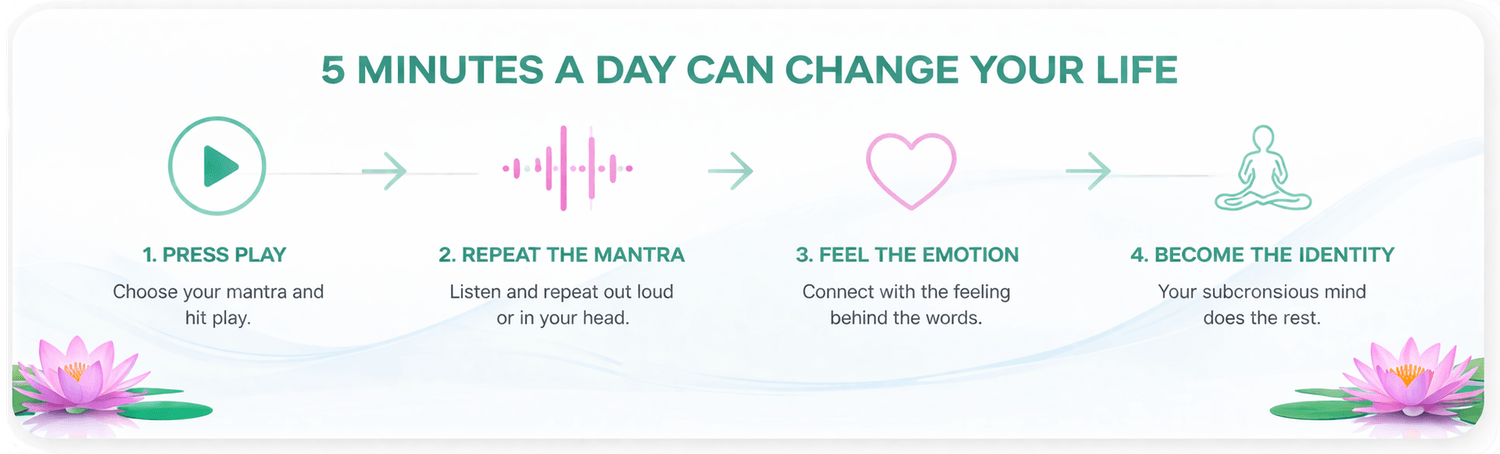 5 MINUTES A DAY CAN CHANGE YOUR LIFE

1. PRESS PLAY

Choose your mantra and hit play.

2. REPEAT THE MANTRA

Listen and repeat out loud or in your head.

3. FEEL THE EMOTION

Connect with the feeling behind the words.

4. BECOME THE IDENTITY

Your subcronsious mind does the rest.